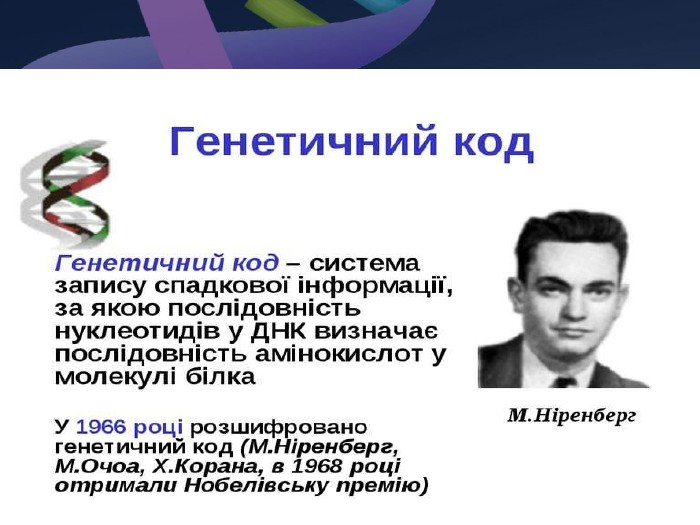 Генетичний код

Генетичний код – система запису спадкової інформації, за якою послідовність нуклеотидів у ДНК визначає послідовність амінокислот у молекулі білка

У 1966 році розшифровано генетичний код (М.Ніренберг, М.Очоа, Х.Корана, в 1968 році отримали Нобелівську премію)

М.Ніренберг